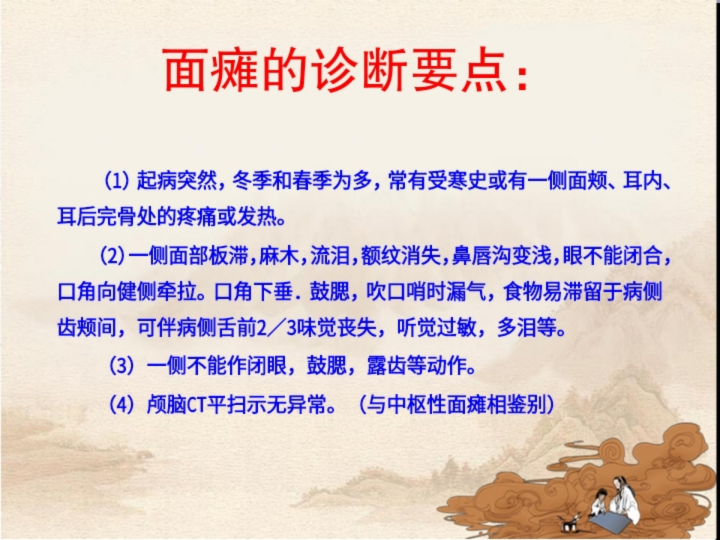 面瘫的诊断要点：

(1) 起病突然，冬季和春季为多，常有受寒史或有一侧面颊、耳内、耳后完骨处的疼痛或发热。

(2) 一侧面部板滞，麻木，流泪，额纹消失，鼻唇沟变浅，眼不能闭合，口角向健侧牵拉。口角下垂．鼓腮，吹口哨时漏气，食物易滞留于病侧齿颊间，可伴病侧舌前2／3味觉丧失，听觉过敏，多泪等。

(3) 一侧不能作闭眼，鼓腮，露齿等动作。

(4) 颅脑CT平扫示无异常。（与中枢性面瘫相鉴别）